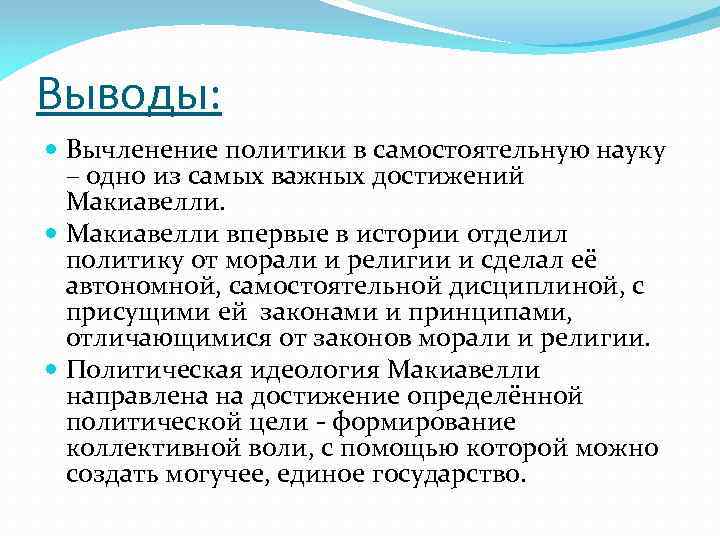 Выводы:

Вычленение политики в самостоятельную науку – одно из самых важных достижений Макиавелли.

Макиавелли впервые в истории отделил политику от морали и религии и сделал её автономной, самостоятельной дисциплиной, с присущими ей законами и принципами, отличающимися от законов морали и религии.

Политическая идеология Макиавелли направлена на достижение определённой политической цели - формирование коллективной воли, с помощью которой можно создать могучее, единое государство.